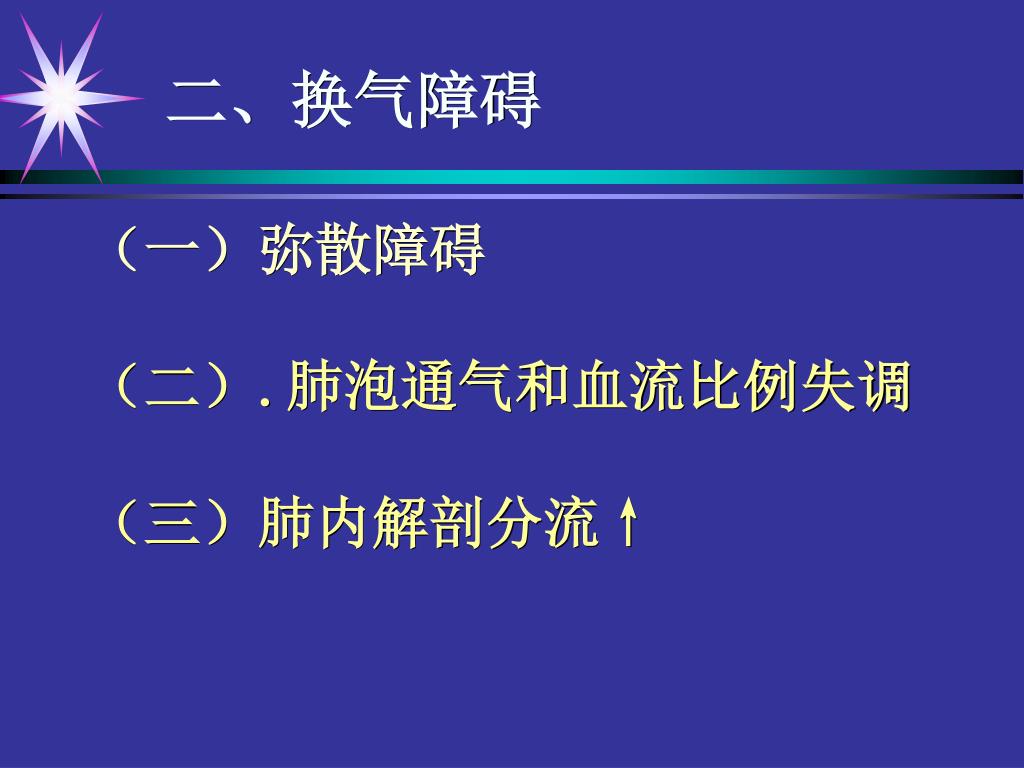 二、换气障碍

（一）弥散障碍

（二）. 肺泡通气和血流比例失调

（三）肺内解剖分流↑